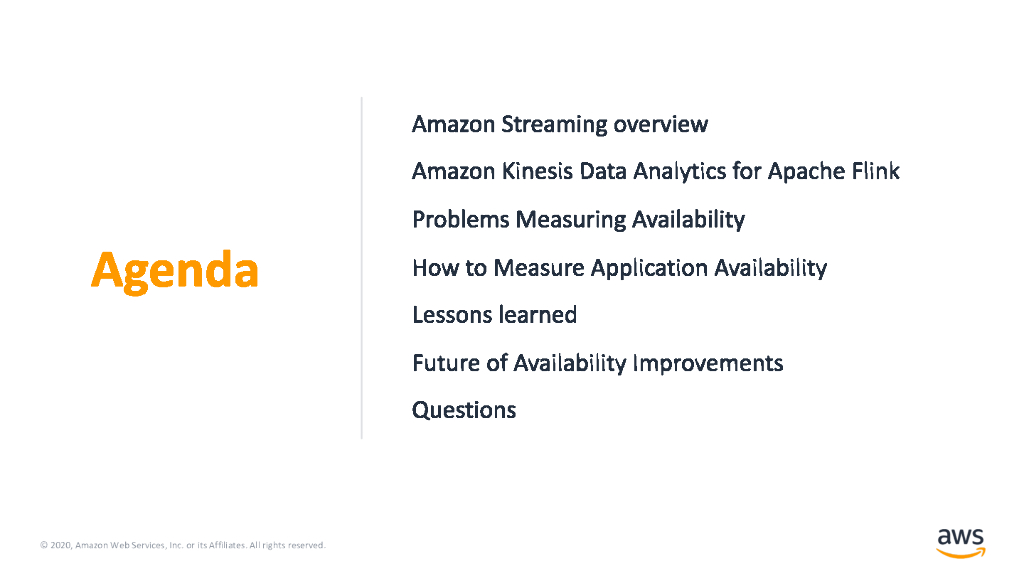 Agenda

Amazon Streaming overview

Amazon Kinesis Data Analytics for Apache Flink

Problems Measuring Availability

How to Measure Application Availability

Lessons learned

Future of Availability Improvements

Questions

© 2020, Amazon Web Services, Inc. or its Affiliates. All rights reserved.

aws